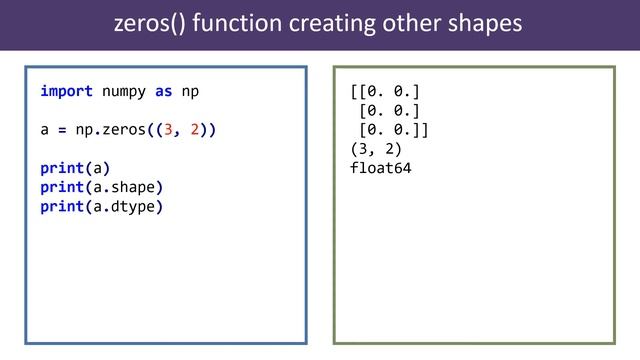 zeros() function creating other shapes

import numpy as np

a = np.zeros((3, 2))

print(a)
print(a.shape)
print(a.dtype)

[[0. 0.]
 [0. 0.]
 [0. 0.]]
(3, 2)
float64